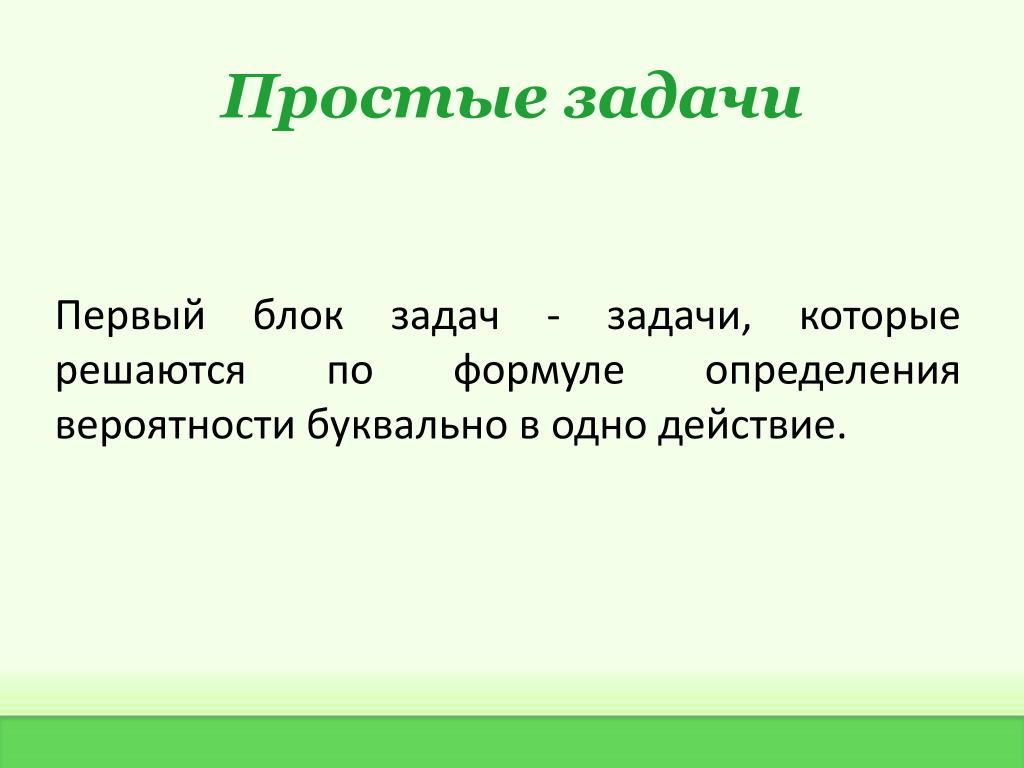 Простые задачи

Первый блок задач - задачи, которые решаются по формуле определения вероятности буквально в одно действие.